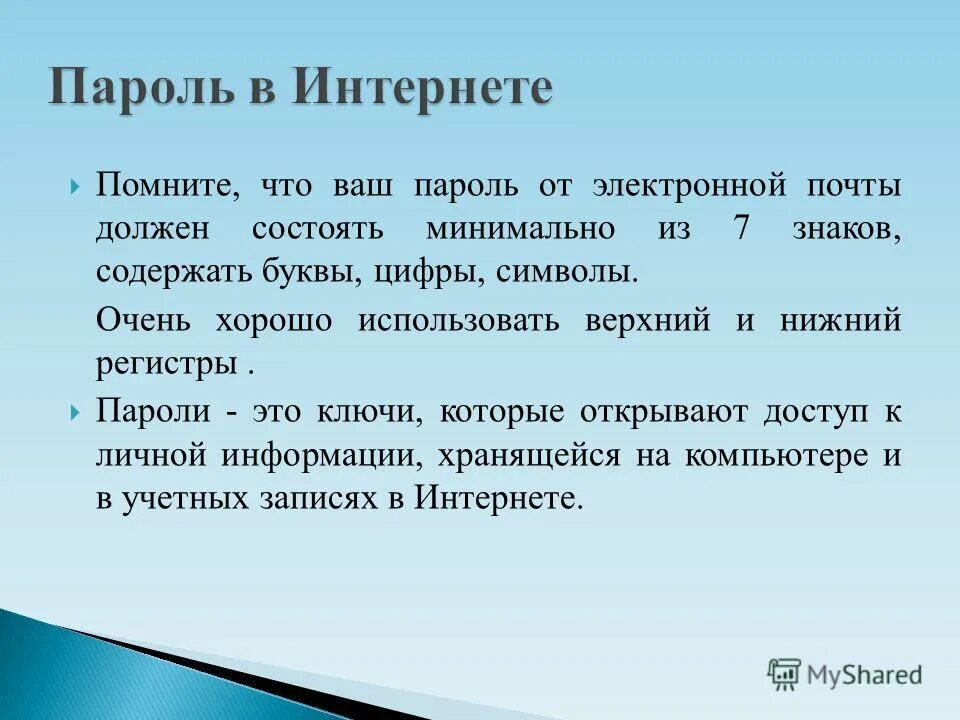 Пароль в Интернете

Помните, что ваш пароль от электронной почты должен состоять минимально из 7 знаков, содержать буквы, цифры, символы.

Очень хорошо использовать верхний и нижний регистры .

Пароли - это ключи, которые открывают доступ к личной информации, хранящейся на компьютере и в учетных записях в Интернете.

MyShared